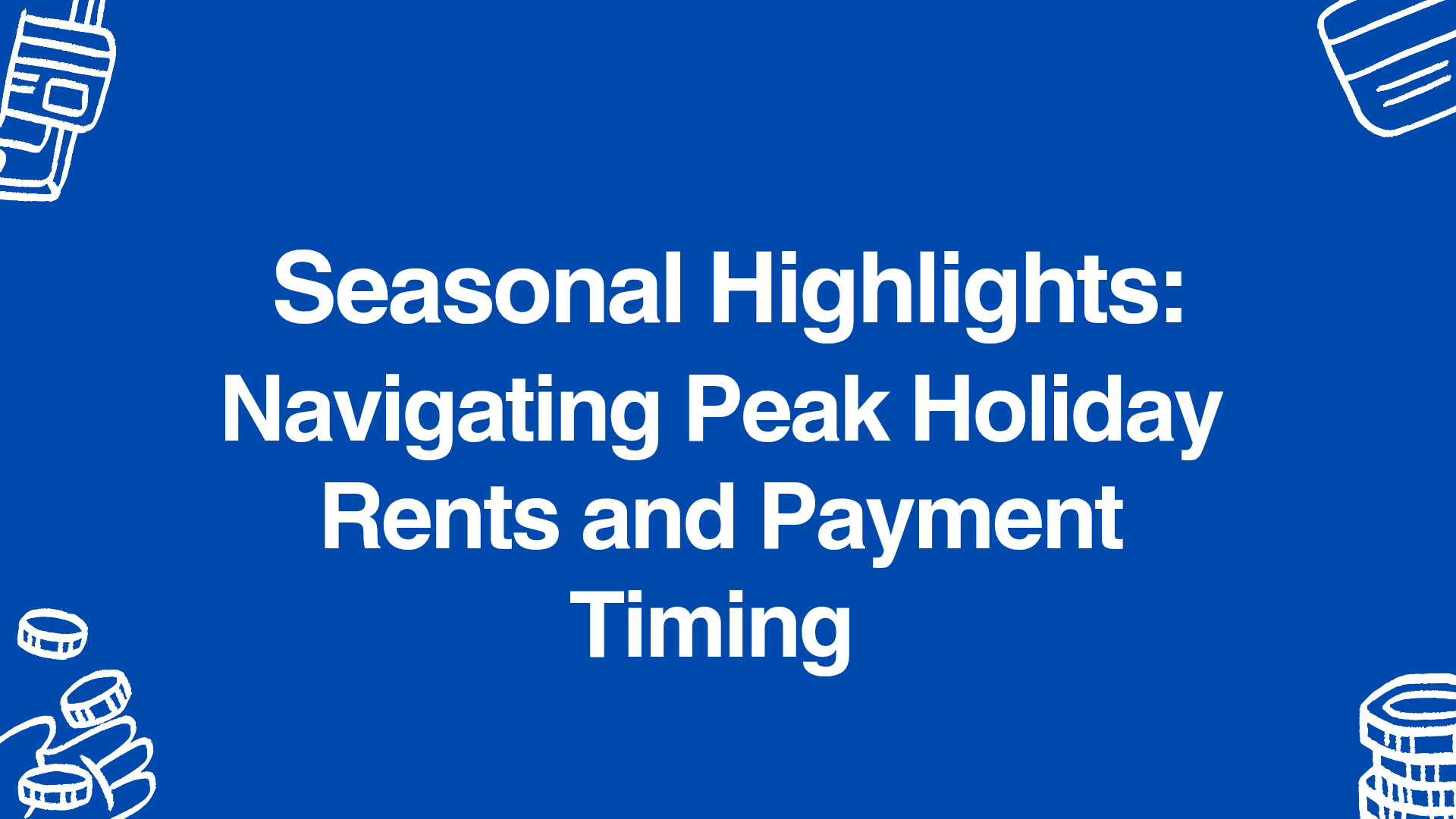 Seasonal Highlights: Navigating Peak Holiday Rents and Payment Timing